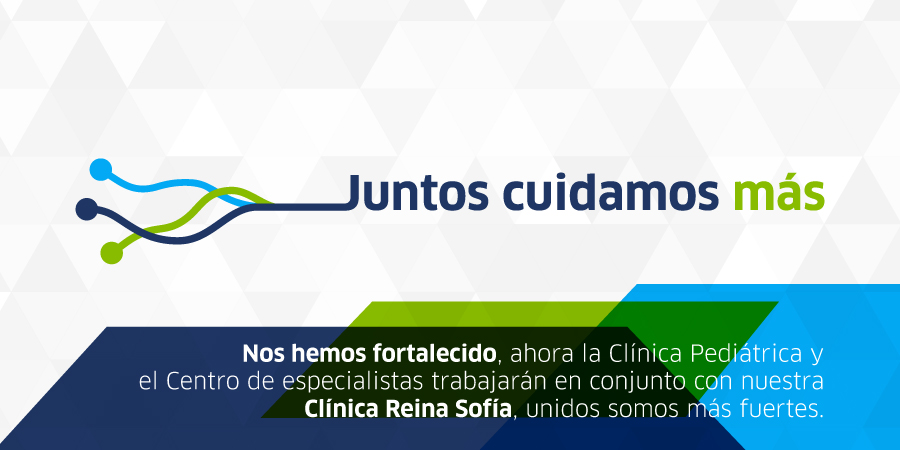 Juntos cuidamos más

Nos hemos fortalecido, ahora la Clínica Pediátrica y el Centro de especialistas trabajarán en conjunto con nuestra Clínica Reina Sofía, unidos somos más fuertes.